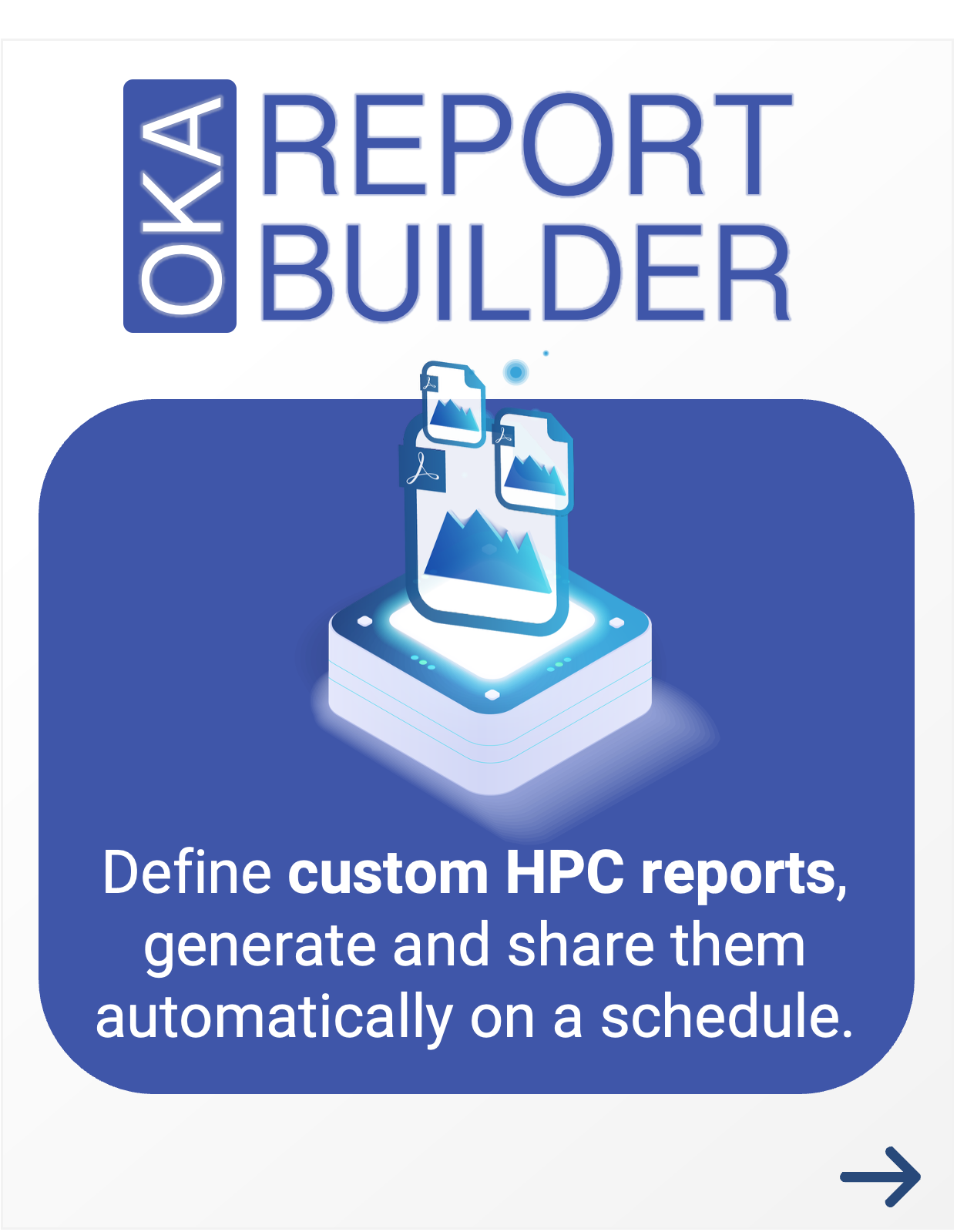 OKA REPORT BUILDER

Define custom HPC reports, generate and share them automatically on a schedule.